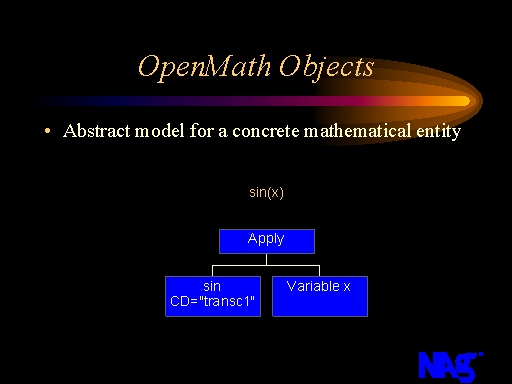 OpenMath Objects

• Abstract model for a concrete mathematical entity

sin(x)

Apply

sin
CD="transc1"

Variable x

NAG